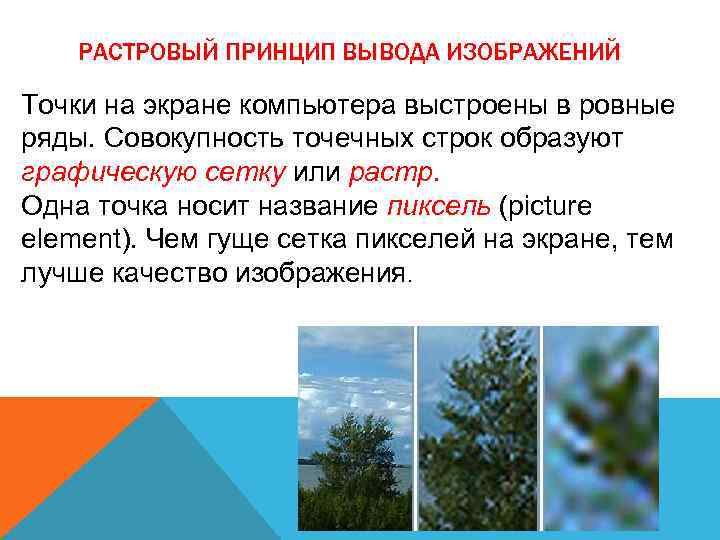 РАСТРОВЫЙ ПРИНЦИП ВЫВОДА ИЗОБРАЖЕНИЙ

Точки на экране компьютера выстроены в ровные ряды. Совокупность точечных строк образуют графическую сетку или растр.
Одна точка носит название пиксель (picture element). Чем гуще сетка пикселей на экране, тем лучше качество изображения.